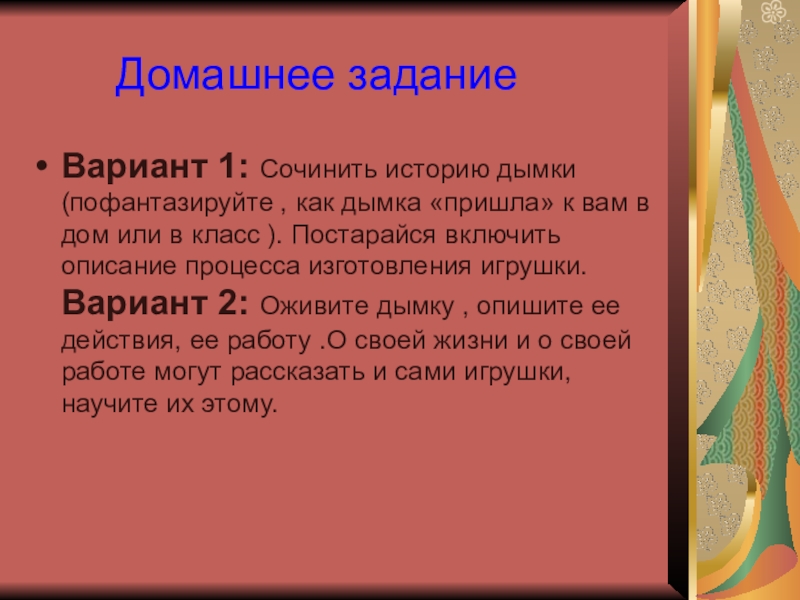 Домашнее задание

• Вариант 1: Сочинить историю дымки (пофантазируйте , как дымка «пришла» к вам в дом или в класс ). Постарайся включить описание процесса изготовления игрушки. Вариант 2: Оживите дымку , опишите ее действия, ее работу .О своей жизни и о своей работе могут рассказать и сами игрушки, научите их этому.